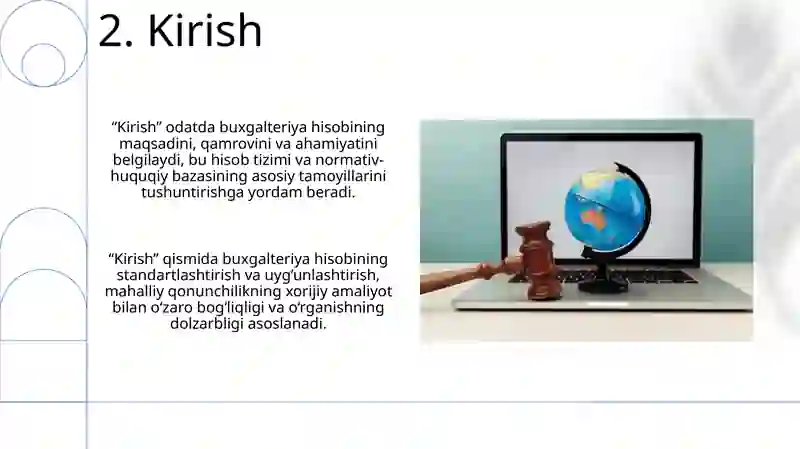 2. Kirish

“Kirish” odatda buxgalteriya hisobining maqsadini, qamrovini va ahamiyatini belgilaydi, bu hisob tizimi va normativ-huquqiy bazasining asosiy tamoyillarini tushuntirishga yordam beradi.

“Kirish” qismida buxgalteriya hisobining standartlashtirish va uyg‘unlashtirish, mahalliy qonunchilikning xorijiy amaliyot bilan o‘zaro bog‘liqligi va o‘rganishning dolzarbligi asoslanadi.